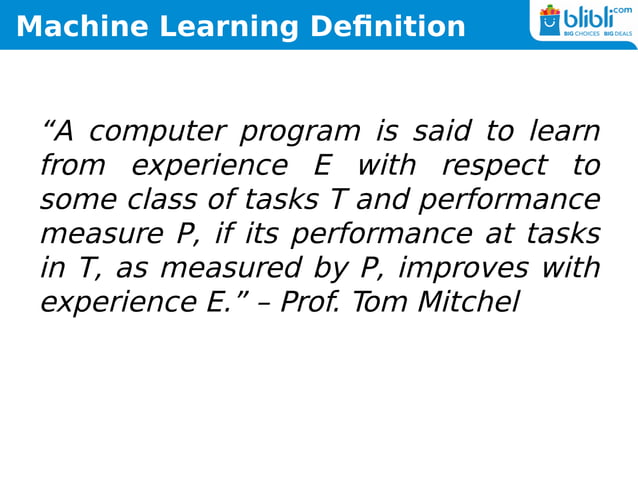 Machine Learning Definition

blibli.com
BIG CHOICES BIG DEALS

“A computer program is said to learn from experience E with respect to some class of tasks T and performance measure P, if its performance at tasks in T, as measured by P, improves with experience E.” – Prof. Tom Mitchel